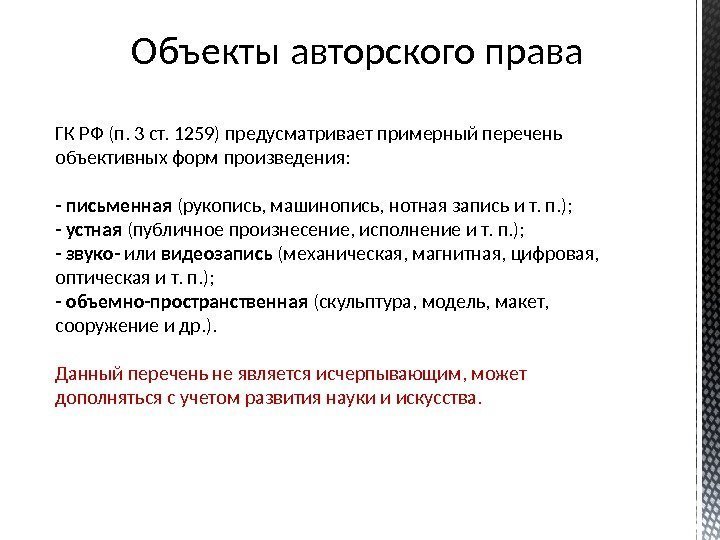 Объекты авторского права

ГК РФ (п. 3 ст. 1259) предусматривает примерный перечень объективных форм произведения:

- письменная (рукопись, машинопись, нотная запись и т. п.);
- устная (публичное произнесение, исполнение и т. п.);
- звуко- или видеозапись (механическая, магнитная, цифровая, оптическая и т. п.);
- объемно-пространственная (скульптура, модель, макет, сооружение и др.).

Данный перечень не является исчерпывающим, может дополняться с учетом развития науки и искусства.